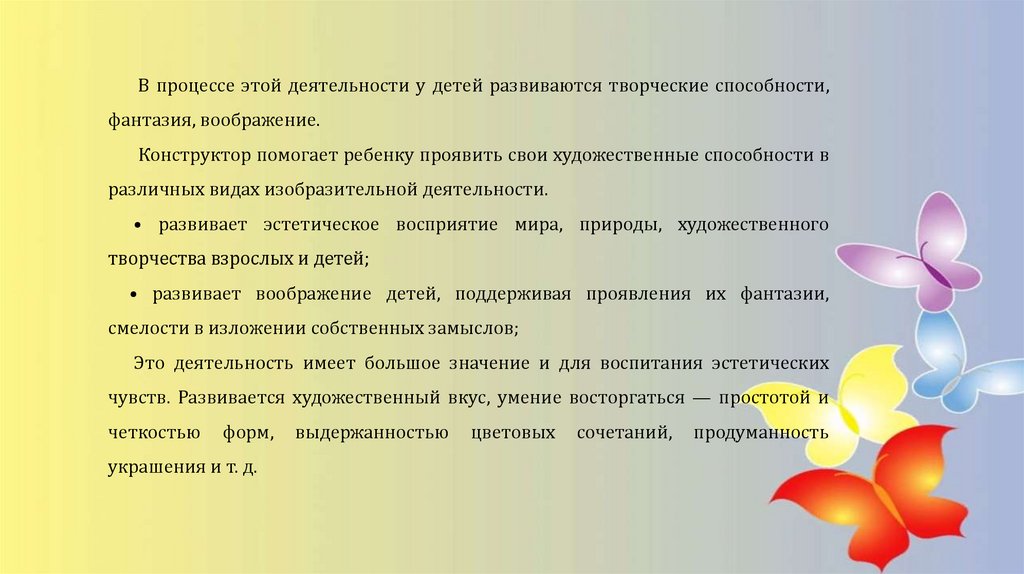 В процессе этой деятельности у детей развиваются творческие способности, фантазия, воображение.

Конструктор помогает ребенку проявить свои художественные способности в различных видах изобразительной деятельности.

• развивает эстетическое восприятие мира, природы, художественного творчества взрослых и детей;

• развивает воображение детей, поддерживая проявления их фантазии, смелости в изложении собственных замыслов;

Это деятельность имеет большое значение и для воспитания эстетических чувств. Развивается художественный вкус, умение восторгаться — простотой и четкостью форм, выдержанностью цветовых сочетаний, продуманность украшения и т. д.